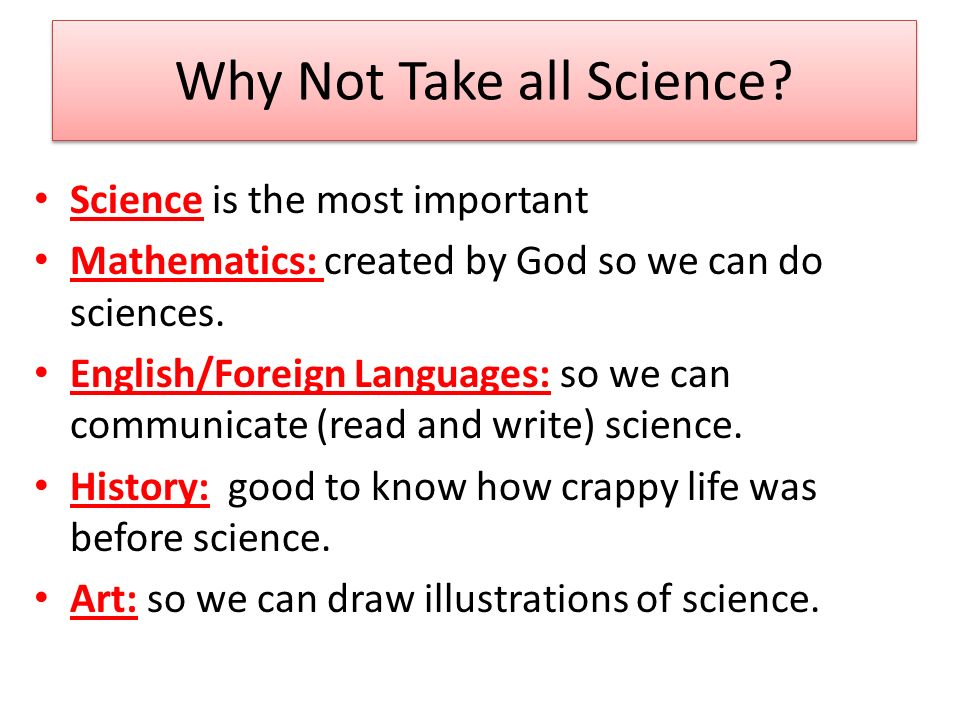 Why Not Take all Science?

• Science is the most important
• Mathematics: created by God so we can do sciences.
• English/Foreign Languages: so we can communicate (read and write) science.
• History: good to know how crappy life was before science.
• Art: so we can draw illustrations of science.